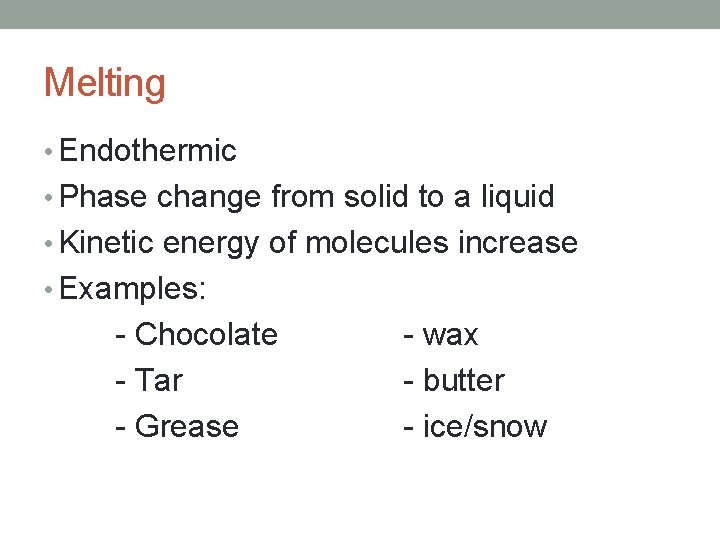 Melting

• Endothermic
• Phase change from solid to a liquid
• Kinetic energy of molecules increase
• Examples:

- Chocolate
- Tar
- Grease

- wax
- butter
- ice/snow